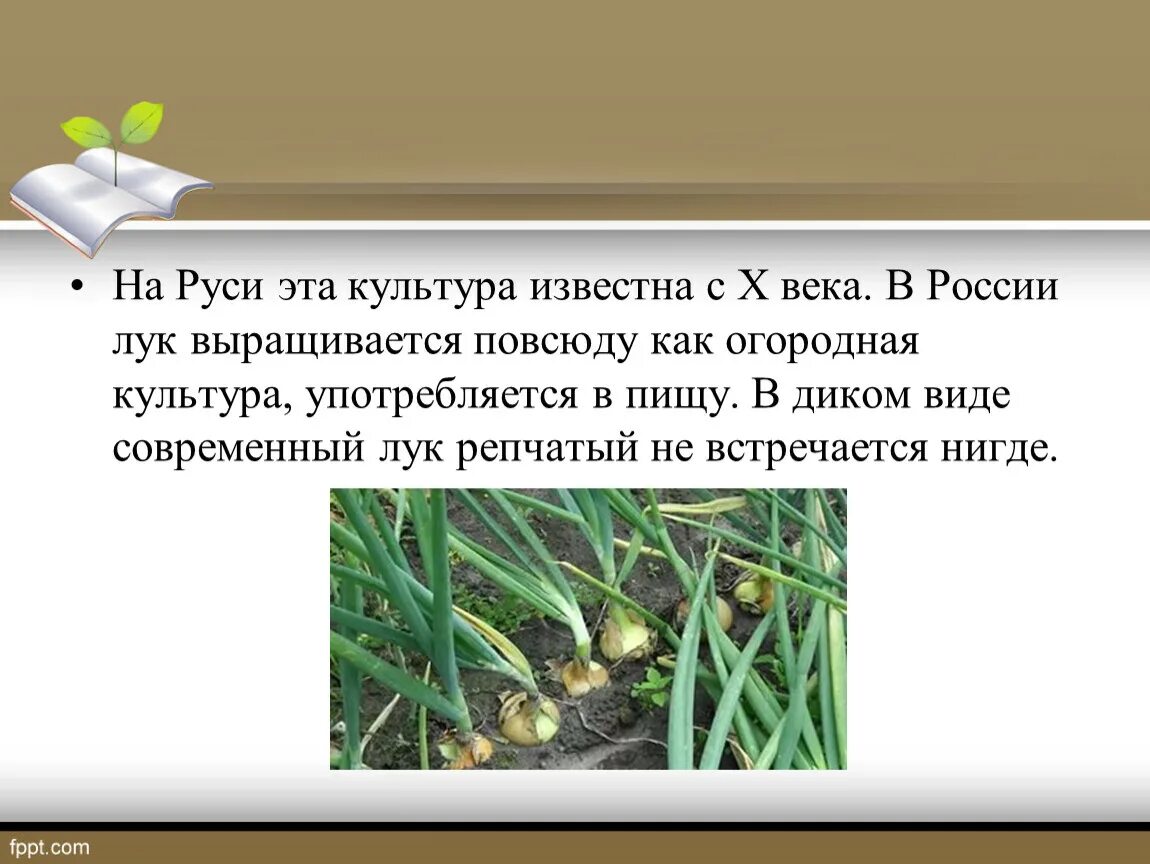 • На Руси эта культура известна с X века. В России лук выращивается повсюду как огородная культура, употребляется в пищу. В диком виде современный лук репчатый не встречается нигде.

fppt.com